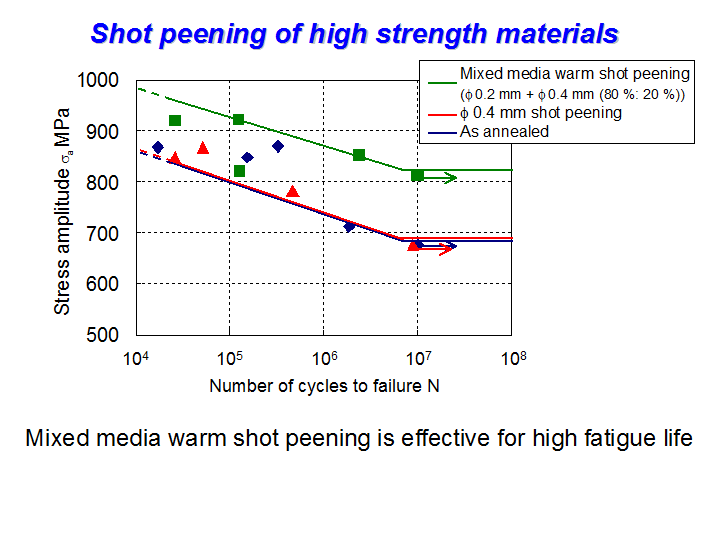 Shot peening of high strength materials

Mixed media warm shot peening
($\phi$ 0.2 mm + $\phi$ 0.4 mm (80 %: 20 %))
$\phi$ 0.4 mm shot peening
As annealed

Stress amplitude $\sigma_a$ MPa

1000
900
800
700
600
500

$10^4$ $10^5$ $10^6$ $10^7$ $10^8$

Number of cycles to failure N

Mixed media warm shot peening is effective for high fatigue life